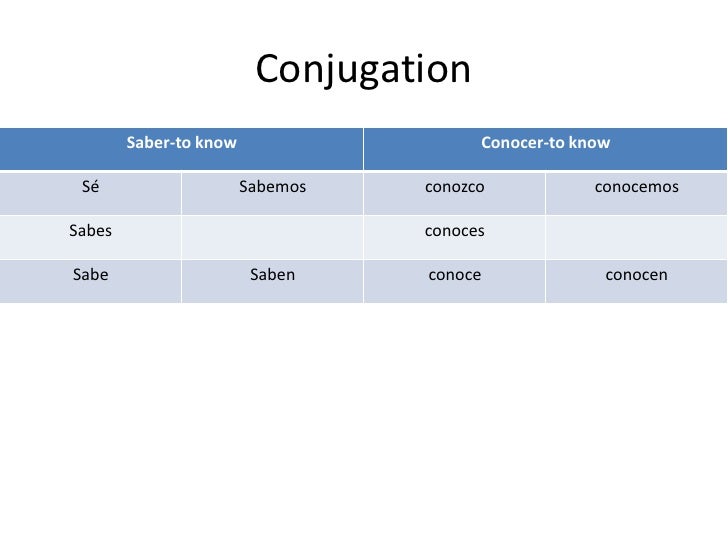 Conjugation

| Saber-to know | | Conocer-to know | |
|---|---|---|---|
| Sé | Sabemos | conozco | conocemos |
| Sabes | | conoces | |
| Sabe | Saben | conoce | conocen |